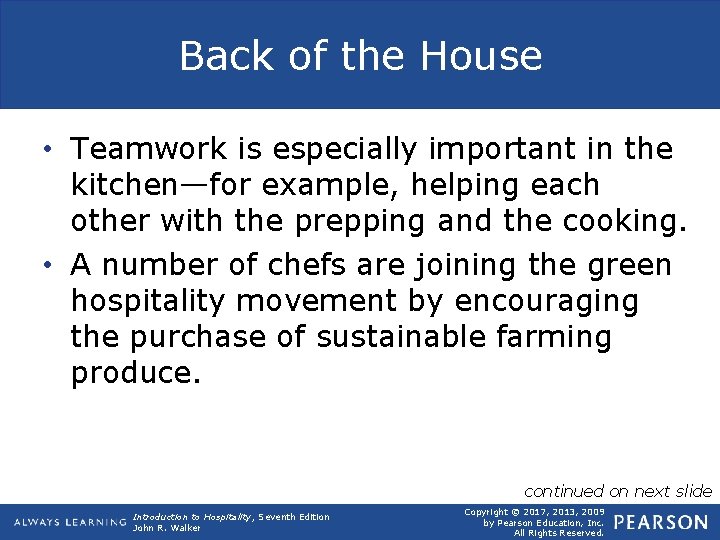 Back of the House

• Teamwork is especially important in the kitchen—for example, helping each other with the prepping and the cooking.

• A number of chefs are joining the green hospitality movement by encouraging the purchase of sustainable farming produce.

continued on next slide

ALWAYS LEARNING

Introduction to Hospitality, Seventh Edition
John R. Walker

Copyright © 2017, 2013, 2009 by Pearson Education, Inc. All Rights Reserved.

PEARSON